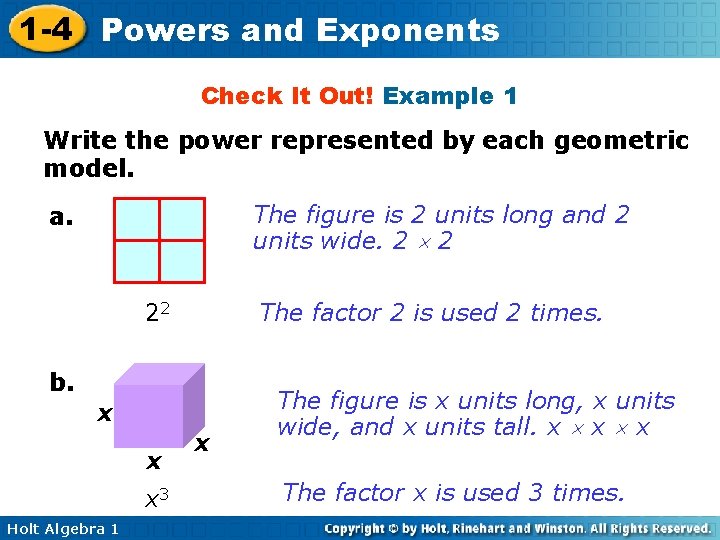 1-4 Powers and Exponents

Check It Out! Example 1

Write the power represented by each geometric model.

a.

The figure is 2 units long and 2 units wide. $2 \times 2$

$2^2$

The factor 2 is used 2 times.

b.

x

x

x

The figure is x units long, x units wide, and x units tall. $x \times x \times x$

$x^3$

The factor x is used 3 times.

Holt Algebra 1

Copyright © by Holt, Rinehart and Winston. All Rights Reserved.